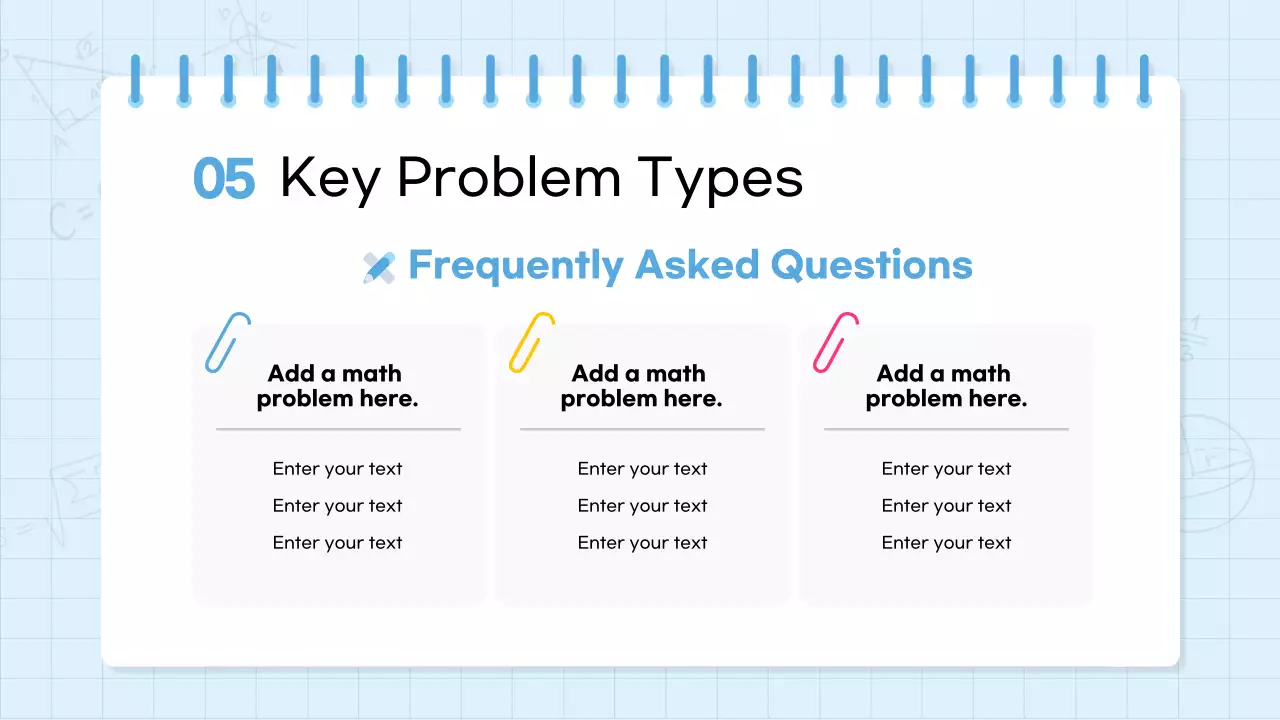 05 Key Problem Types

Frequently Asked Questions

Add a math problem here.

Enter your text
Enter your text
Enter your text

Add a math problem here.

Enter your text
Enter your text
Enter your text

Add a math problem here.

Enter your text
Enter your text
Enter your text